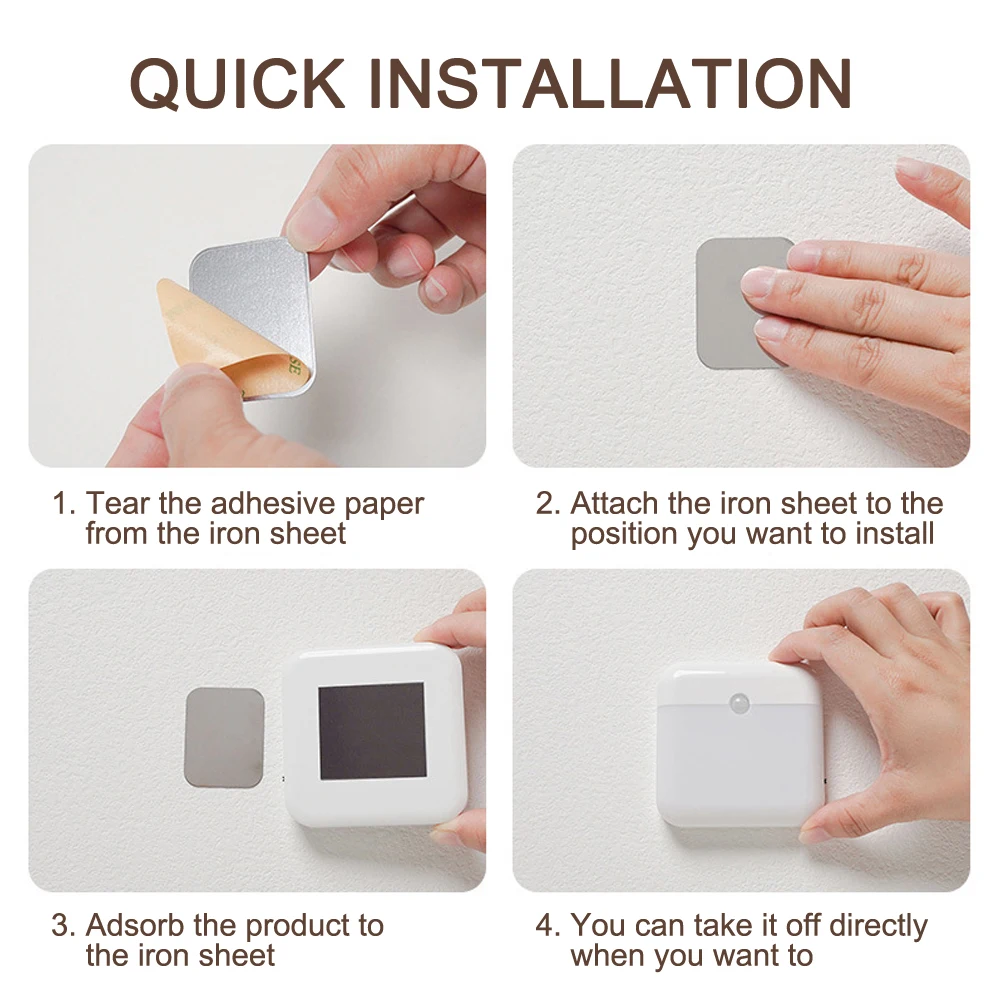 QUICK INSTALLATION

1. Tear the adhesive paper from the iron sheet

2. Attach the iron sheet to the position you want to install

3. Adsorb the product to the iron sheet

4. You can take it off directly when you want to